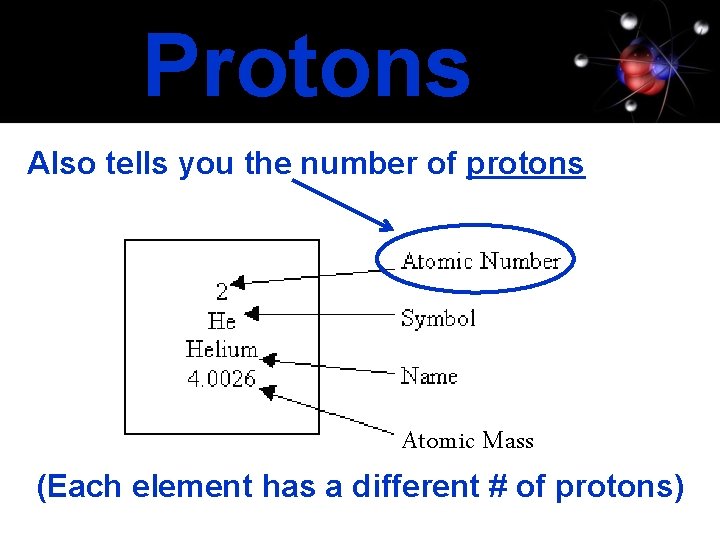 Protons

Also tells you the number of protons

2
He
Helium
4.0026

Atomic Number
Symbol
Name
Atomic Mass

(Each element has a different # of protons)